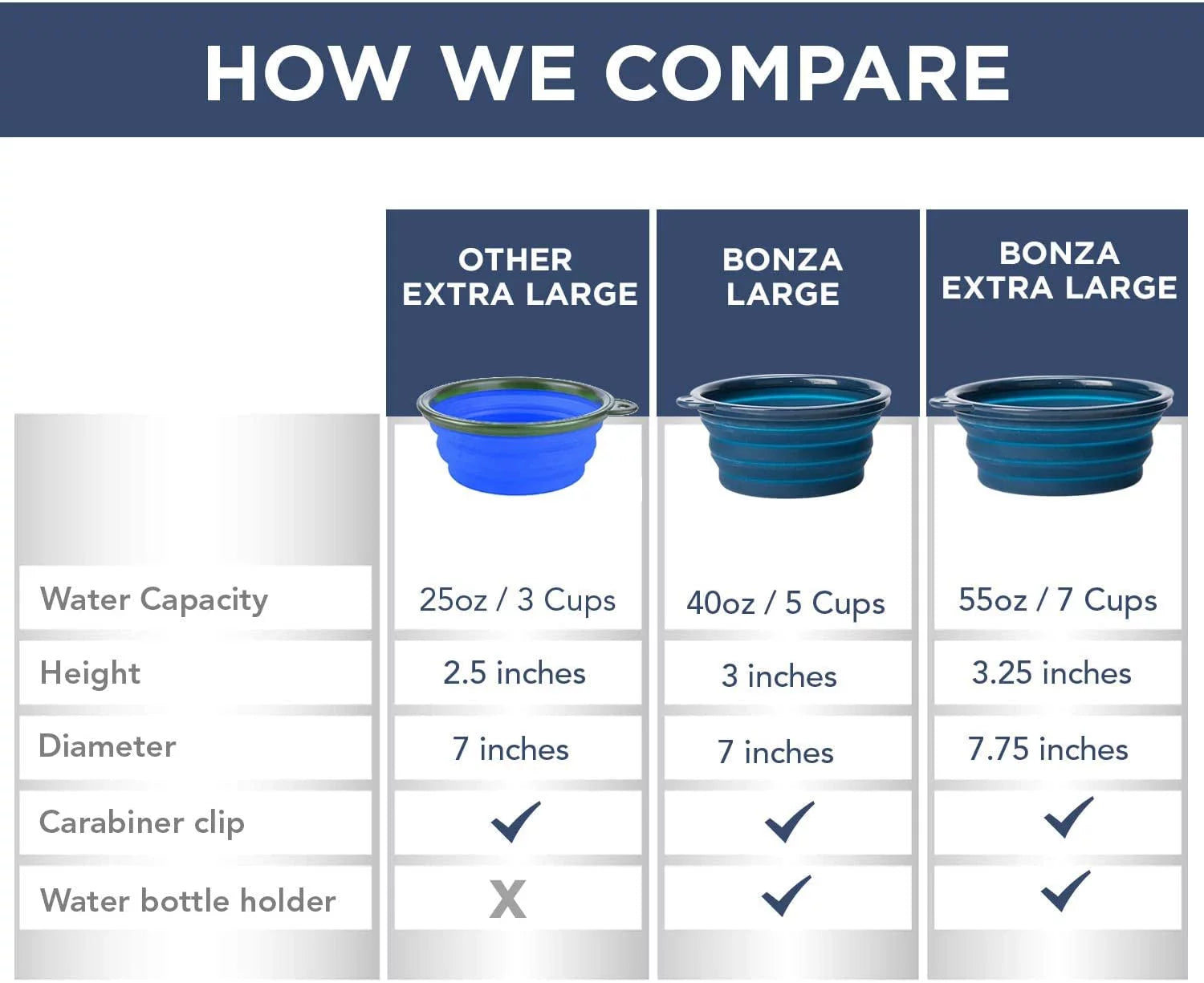 HOW WE COMPARE

| | OTHER EXTRA LARGE | BONZA LARGE | BONZA EXTRA LARGE |
|---|---|---|---|
| Water Capacity | 25oz / 3 Cups | 40oz / 5 Cups | 55oz / 7 Cups |
| Height | 2.5 inches | 3 inches | 3.25 inches |
| Diameter | 7 inches | 7 inches | 7.75 inches |
| Carabiner clip | ✓ | ✓ | ✓ |
| Water bottle holder | X | ✓ | ✓ |